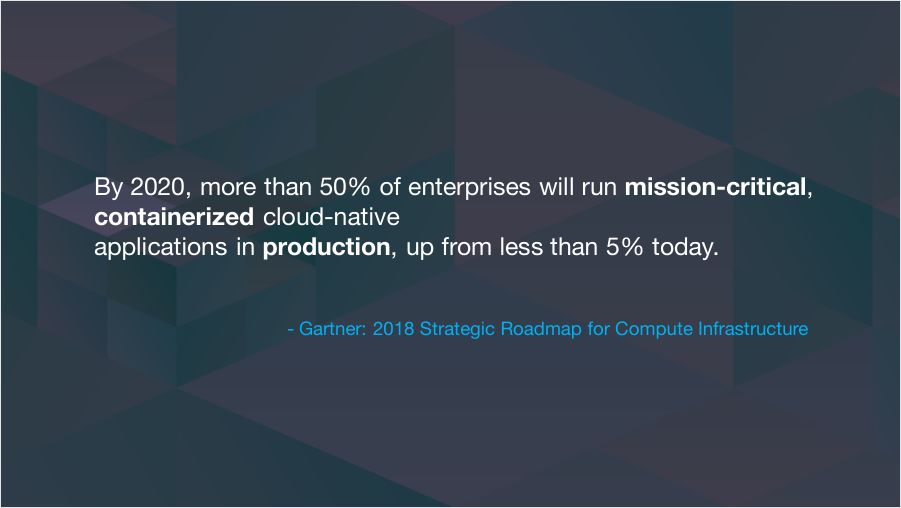 By 2020, more than 50% of enterprises will run mission-critical, containerized cloud-native applications in production, up from less than 5% today.

- Gartner: 2018 Strategic Roadmap for Compute Infrastructure